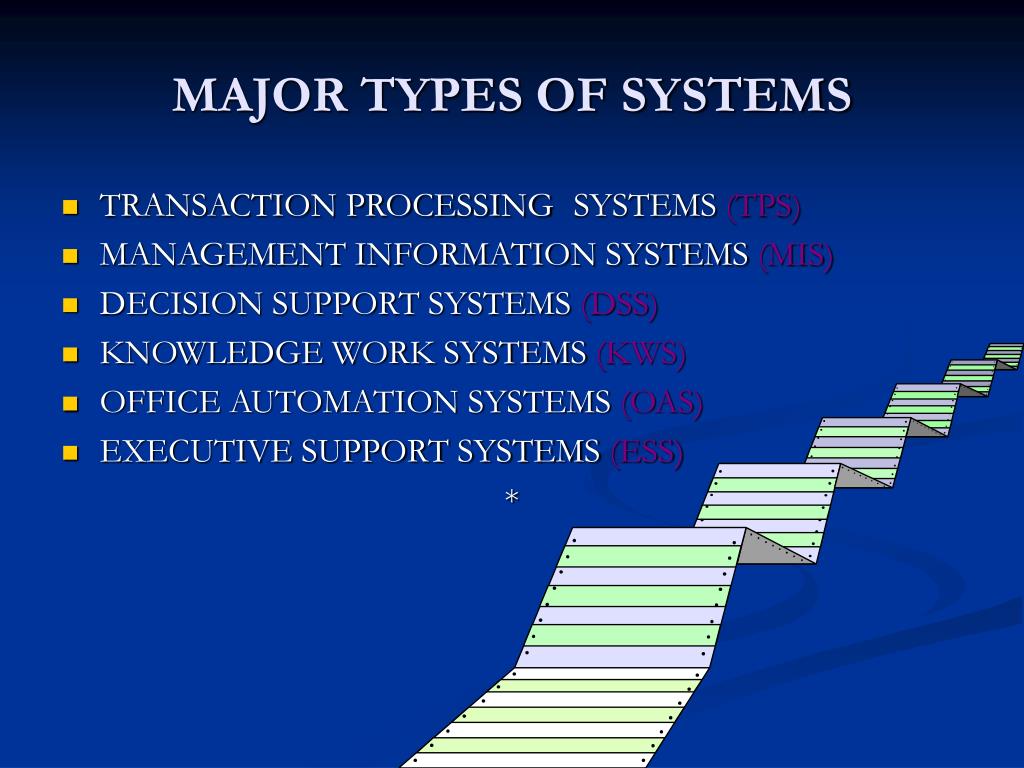 MAJOR TYPES OF SYSTEMS

- TRANSACTION PROCESSING SYSTEMS (TPS)
- MANAGEMENT INFORMATION SYSTEMS (MIS)
- DECISION SUPPORT SYSTEMS (DSS)
- KNOWLEDGE WORK SYSTEMS (KWS)
- OFFICE AUTOMATION SYSTEMS (OAS)
- EXECUTIVE SUPPORT SYSTEMS (ESS)

*